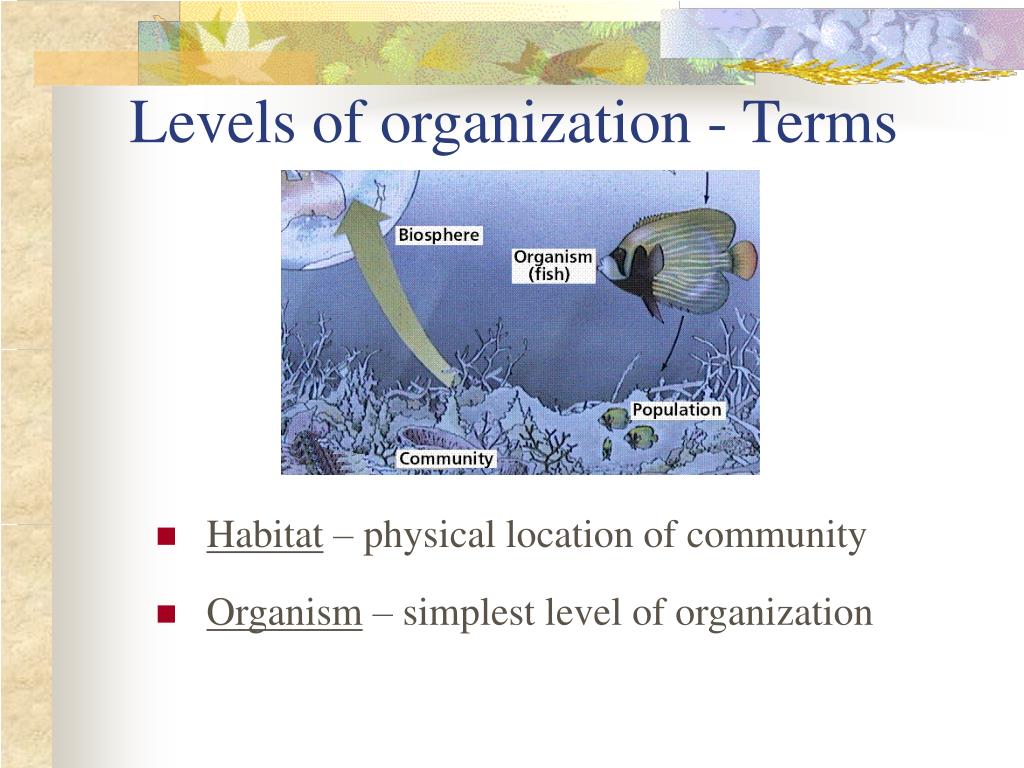 Levels of organization - Terms

Biosphere

Organism (fish)

Population

Community

Habitat – physical location of community

Organism – simplest level of organization